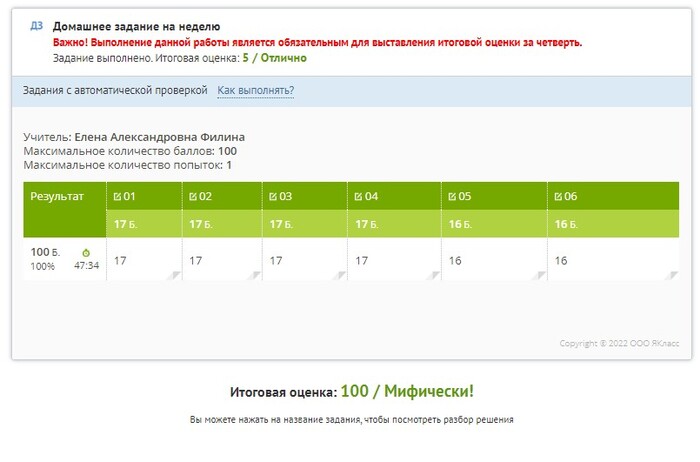 ДЗ Домашнее задание на неделю
Важно! Выполнение данной работы является обязательным для выставления итоговой оценки за четверть.
Задание выполнено. Итоговая оценка: 5 / Отлично

Задания с автоматической проверкой Как выполнять?

Учитель: Елена Александровна Филина
Максимальное количество баллов: 100
Максимальное количество попыток: 1

| Результат | 01 | 02 | 03 | 04 | 05 | 06 |
|---|---|---|---|---|---|---|
| | 17 Б. | 17 Б. | 17 Б. | 17 Б. | 16 Б. | 16 Б. |
| 100 Б. 100% 47:34 | 17 | 17 | 17 | 17 | 16 | 16 |

Copyright © 2022 ООО ЯКласс

Итоговая оценка: 100 / Мифически!

Вы можете нажать на название задания, чтобы посмотреть разбор решения